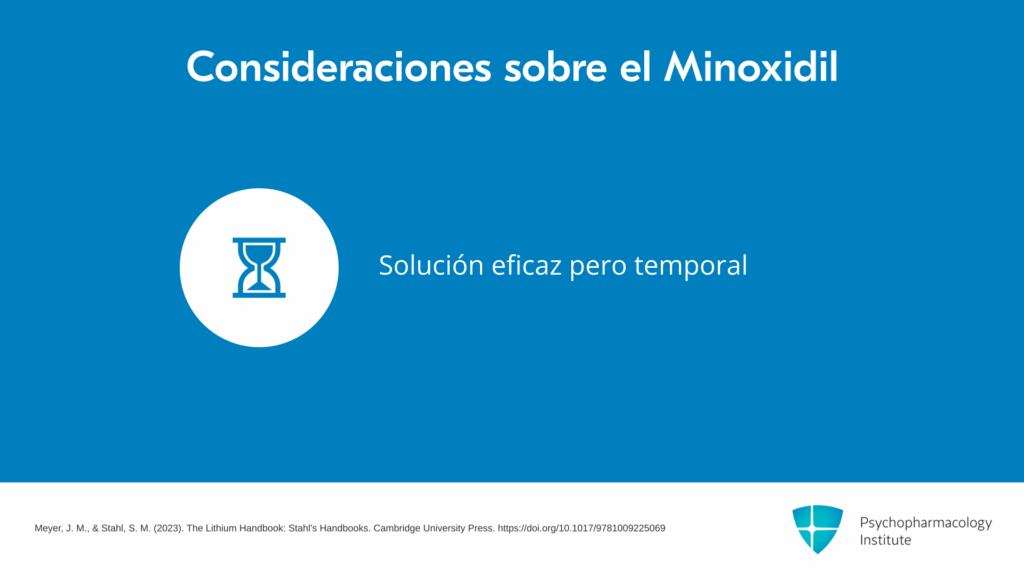 Consideraciones sobre el Minoxidil

Solución eficaz pero temporal

Meyer, J. M., & Stahl, S. M. (2023). The Lithium Handbook: Stahl's Handbooks. Cambridge University Press. https://doi.org/10.1017/9781009225069

Psychopharmacology Institute